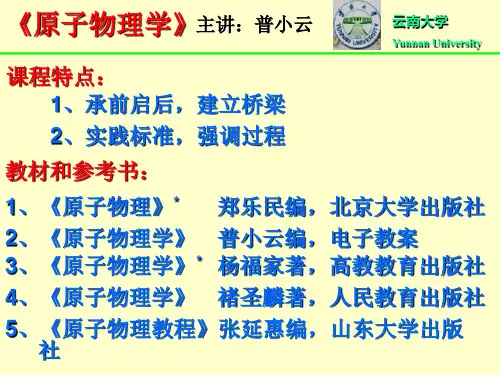 《原子物理学》主讲：普小云

YUNNAN UNIVERSITY

云南大学
Yunnan University

课程特点：

1、承前启后，建立桥梁

2、实践标准，强调过程

教材和参考书：

1、《原子物理》* 郑乐民编，北京大学出版社

2、《原子物理学》 普小云编，电子教案

3、《原子物理学》* 杨福家著，高教教育出版社

4、《原子物理学》 褚圣麟著，人民教育出版社

5、《原子物理教程》张延惠编，山东大学出版社